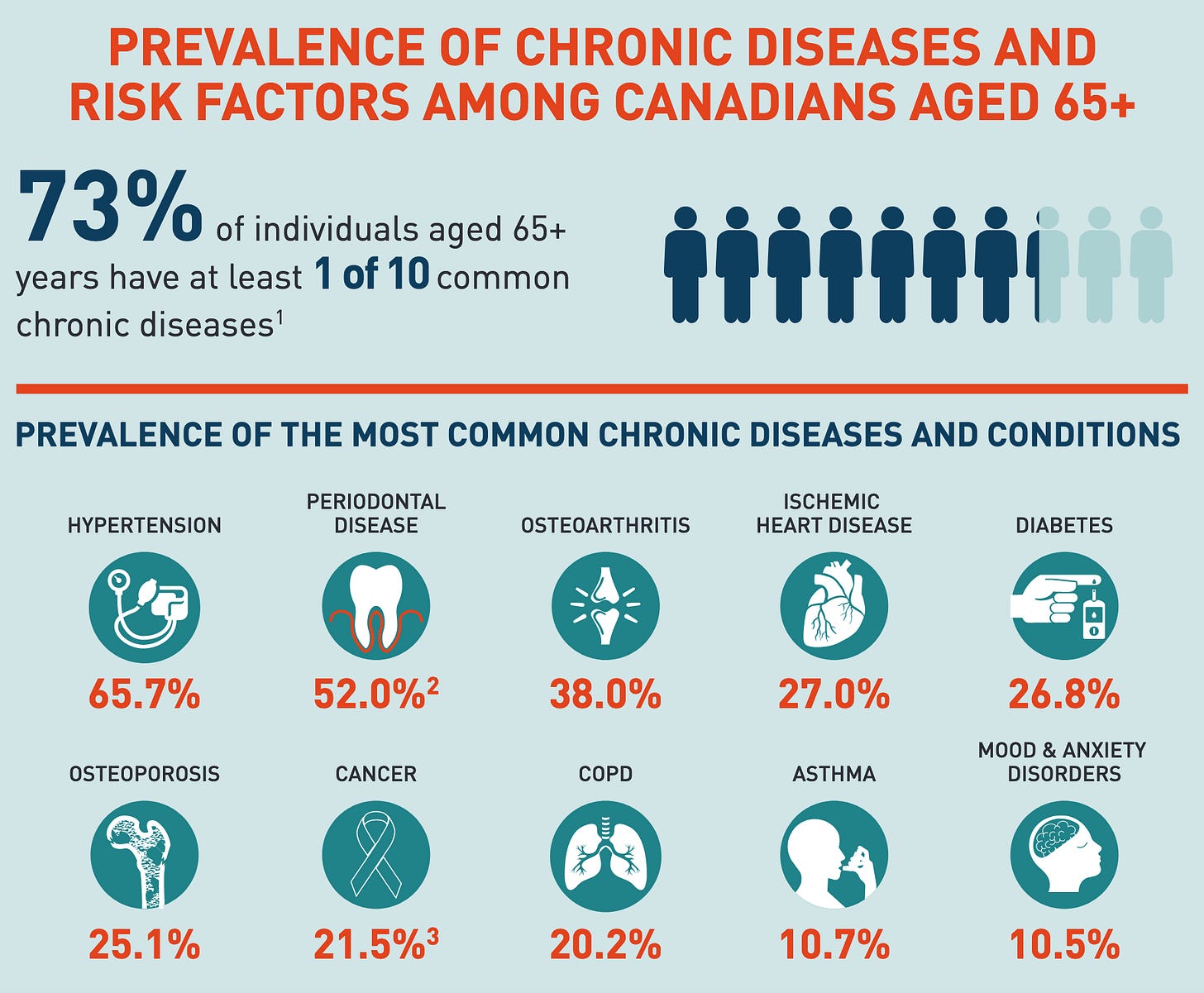 PREVALENCE OF CHRONIC DISEASES AND RISK FACTORS AMONG CANADIANS AGED 65+

73% of individuals aged 65+ years have at least 1 of 10 common chronic diseases$^1$

PREVALENCE OF THE MOST COMMON CHRONIC DISEASES AND CONDITIONS

HYPERTENSION
65.7%

PERIODONTAL DISEASE
52.0%$^2$

OSTEOARTHRITIS
38.0%

ISCHEMIC HEART DISEASE
27.0%

DIABETES
26.8%

OSTEOPOROSIS
25.1%

CANCER
21.5%$^3$

COPD
20.2%

ASTHMA
10.7%

MOOD & ANXIETY DISORDERS
10.5%